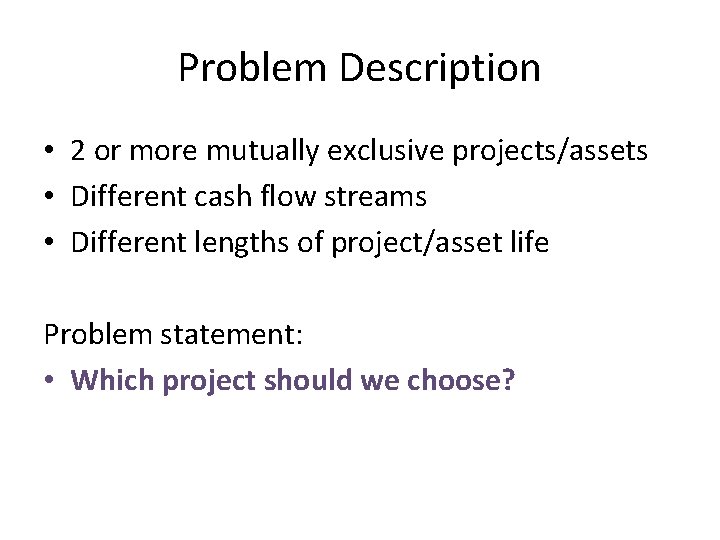 Problem Description

• 2 or more mutually exclusive projects/assets
• Different cash flow streams
• Different lengths of project/asset life

Problem statement:
• Which project should we choose?